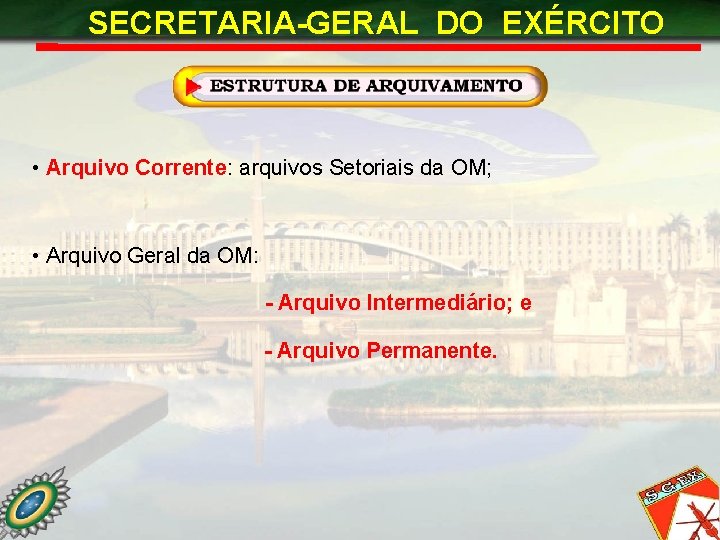 SECRETARIA-GERAL DO EXÉRCITO

ESTRUTURA DE ARQUIVAMENTO

• Arquivo Corrente: arquivos Setoriais da OM;

• Arquivo Geral da OM:

- Arquivo Intermediário; e

- Arquivo Permanente.

SGEx